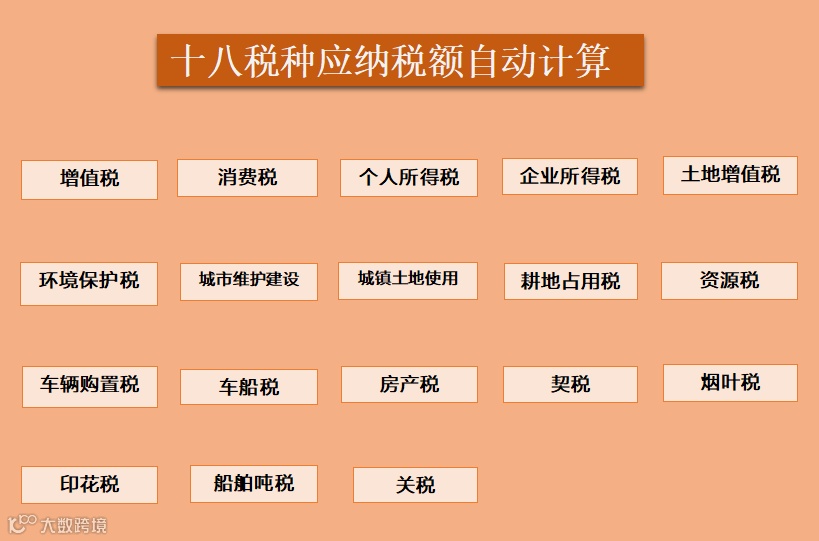 十八税种应纳税额自动计算

增值税

消费税

个人所得税

企业所得税

土地增值税

环境保护税

城市维护建设

城镇土地使用

耕地占用税

资源税

车辆购置税

车船税

房产税

契税

烟叶税

印花税

船舶吨税

关税

大数跨境